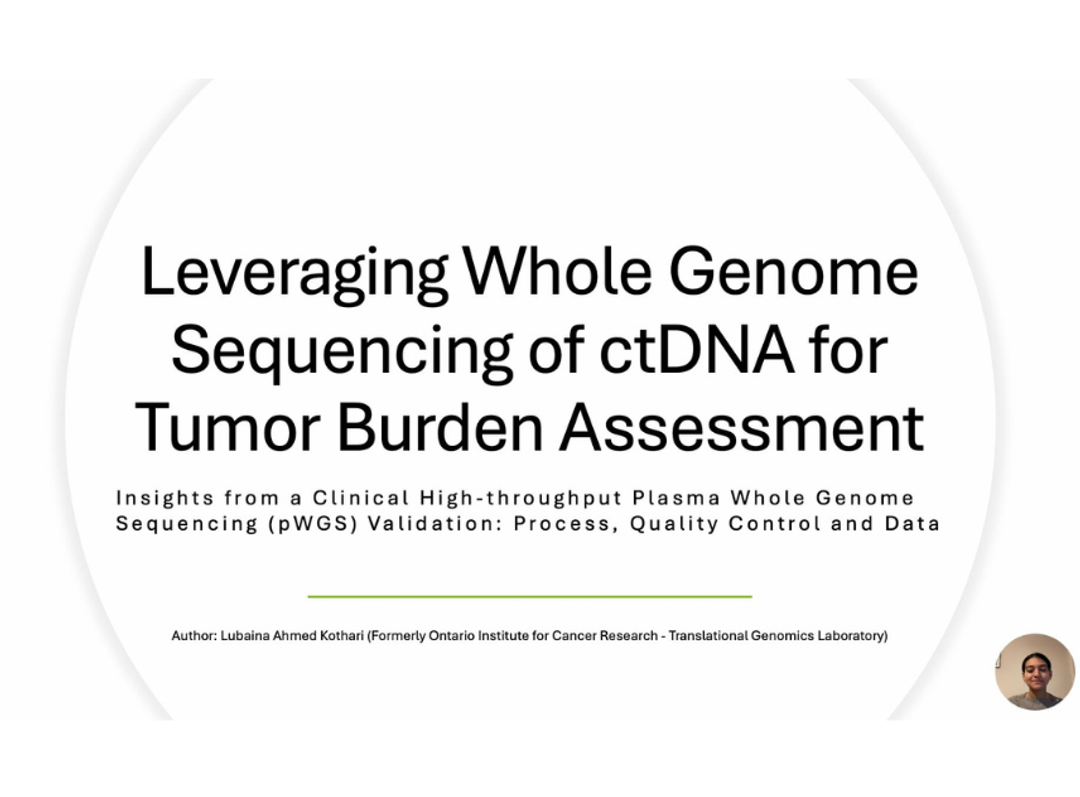 Leveraging Whole Genome Sequencing of ctDNA for Tumor Burden Assessment

Insights from a Clinical High-throughput Plasma Whole Genome Sequencing (pWGS) Validation: Process, Quality Control and Data

Author: Lubaina Ahmed Kothari (Formerly Ontario Institute for Cancer Research - Translational Genomics Laboratory)